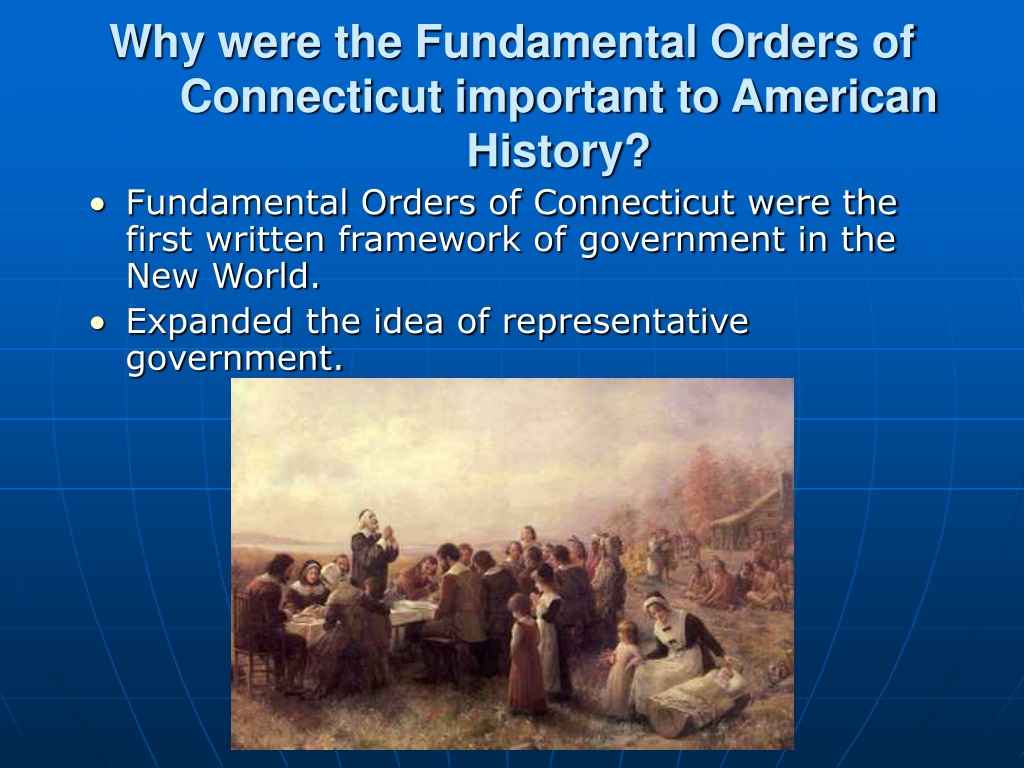 Why were the Fundamental Orders of Connecticut important to American History?

• Fundamental Orders of Connecticut were the first written framework of government in the New World.
• Expanded the idea of representative government.